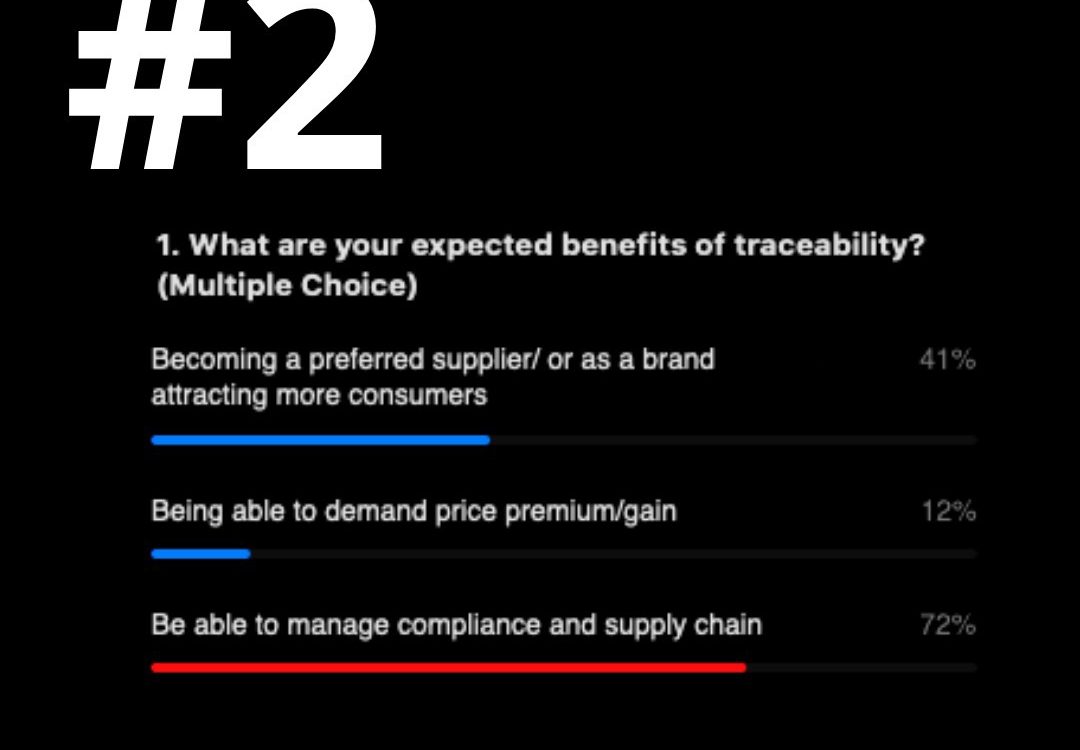 #2

1. What are your expected benefits of traceability? (Multiple Choice)

Becoming a preferred supplier/ or as a brand attracting more consumers 41%

Being able to demand price premium/gain 12%

Be able to manage compliance and supply chain 72%